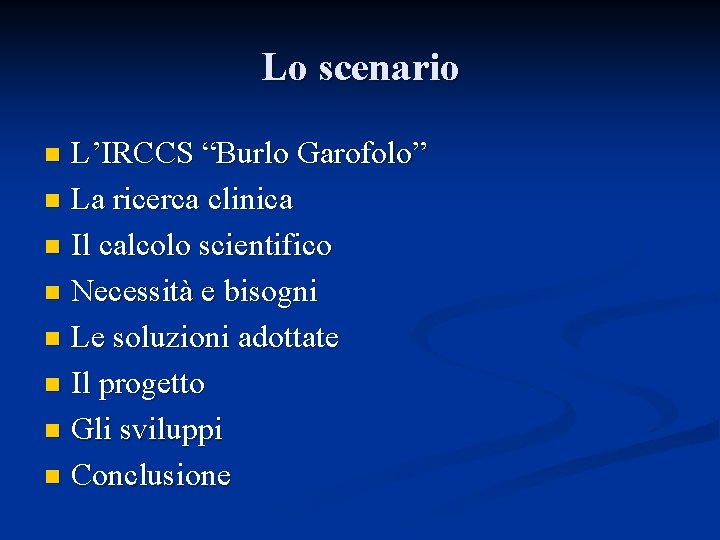 Lo scenario

- L’IRCCS “Burlo Garofolo”
- La ricerca clinica
- Il calcolo scientifico
- Necessità e bisogni
- Le soluzioni adottate
- Il progetto
- Gli sviluppi
- Conclusione